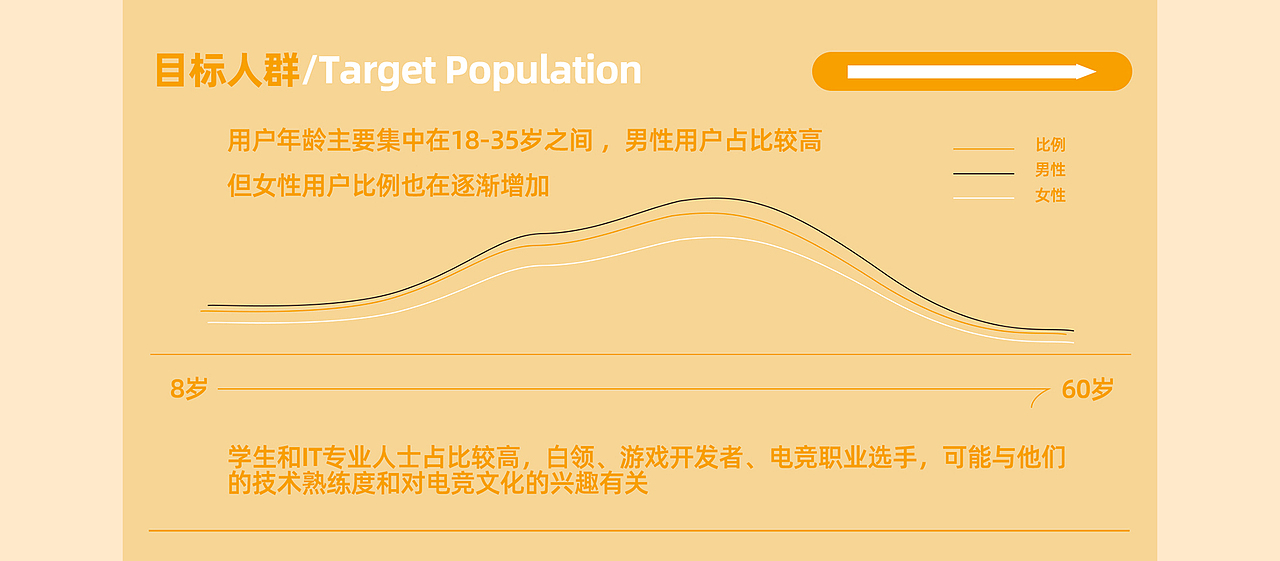 目标人群/Target Population

用户年龄主要集中在18-35岁之间，男性用户占比较高

但女性用户比例也在逐渐增加

比例
男性
女性

8岁

60岁

学生和IT专业人士占比较高，白领、游戏开发者、电竞职业选手，可能与他们的技术熟练度和对电竞文化的兴趣有关